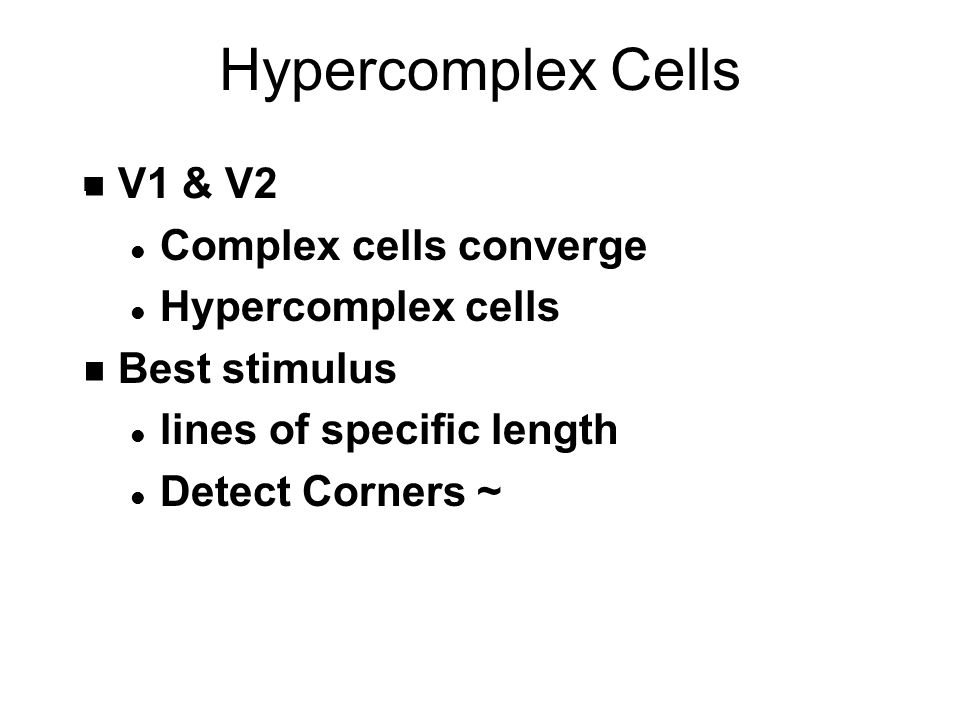 Hypercomplex Cells

- V1 & V2
  - Complex cells converge
  - Hypercomplex cells
- Best stimulus
  - lines of specific length
  - Detect Corners ~